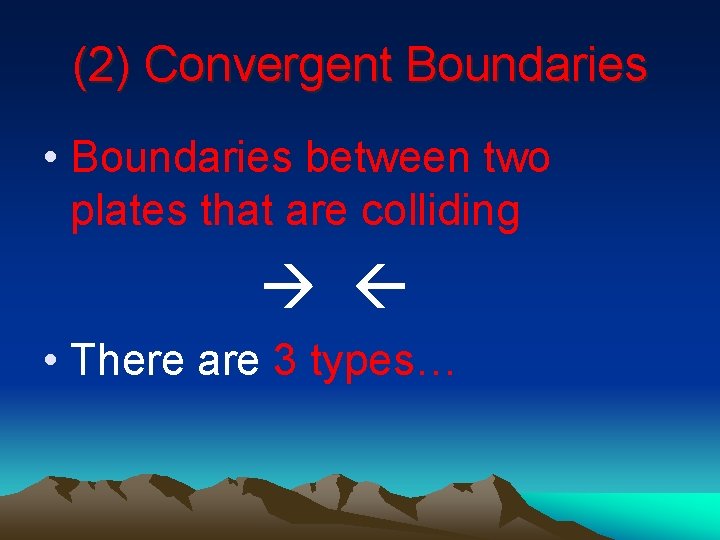 (2) Convergent Boundaries

• Boundaries between two plates that are colliding

→ ←

• There are 3 types…